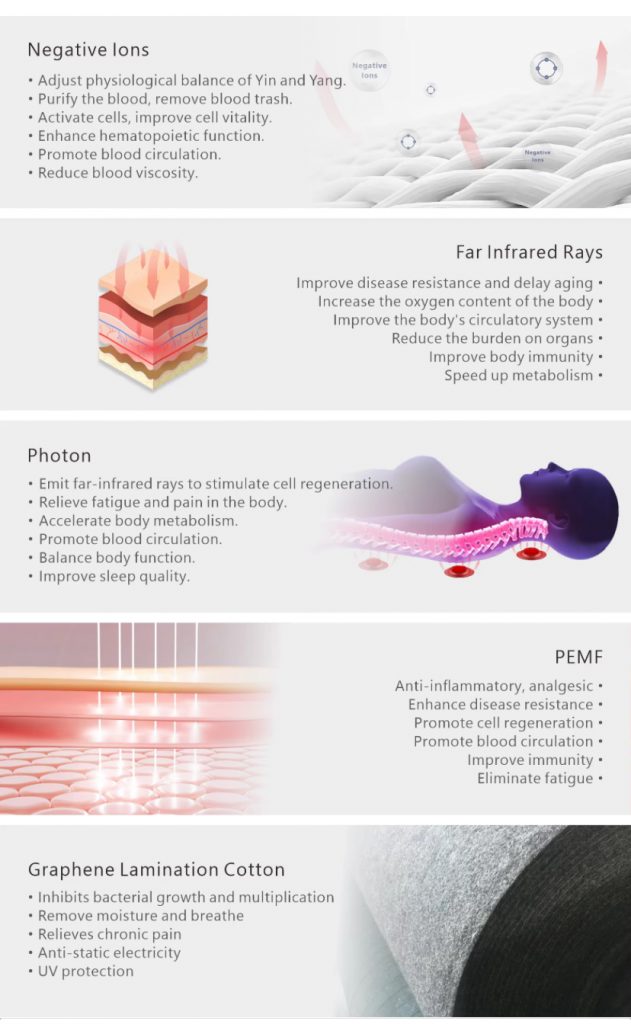 Negative Ions
• Adjust physiological balance of Yin and Yang.
• Purify the blood, remove blood trash.
• Activate cells, improve cell vitality.
• Enhance hematopoietic function.
• Promote blood circulation.
• Reduce blood viscosity.

Negative Ions

Negative Ions

Far Infrared Rays
Improve disease resistance and delay aging •
Increase the oxygen content of the body •
Improve the body's circulatory system •
Reduce the burden on organs •
Improve body immunity •
Speed up metabolism •

Photon
• Emit far-infrared rays to stimulate cell regeneration.
• Relieve fatigue and pain in the body.
• Accelerate body metabolism.
• Promote blood circulation.
• Balance body function.
• Improve sleep quality.

PEMF
Anti-inflammatory, analgesic •
Enhance disease resistance •
Promote cell regeneration •
Promote blood circulation •
Improve immunity •
Eliminate fatigue •

Graphene Lamination Cotton
• Inhibits bacterial growth and multiplication
• Remove moisture and breathe
• Relieves chronic pain
• Anti-static electricity
• UV protection